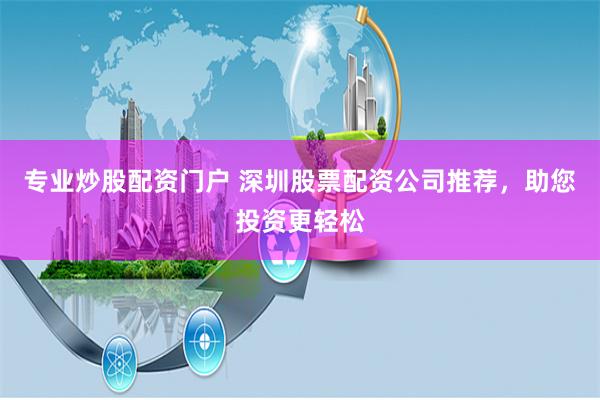 专业炒股配资门户 深圳股票配资公司推荐，助您投资更轻松